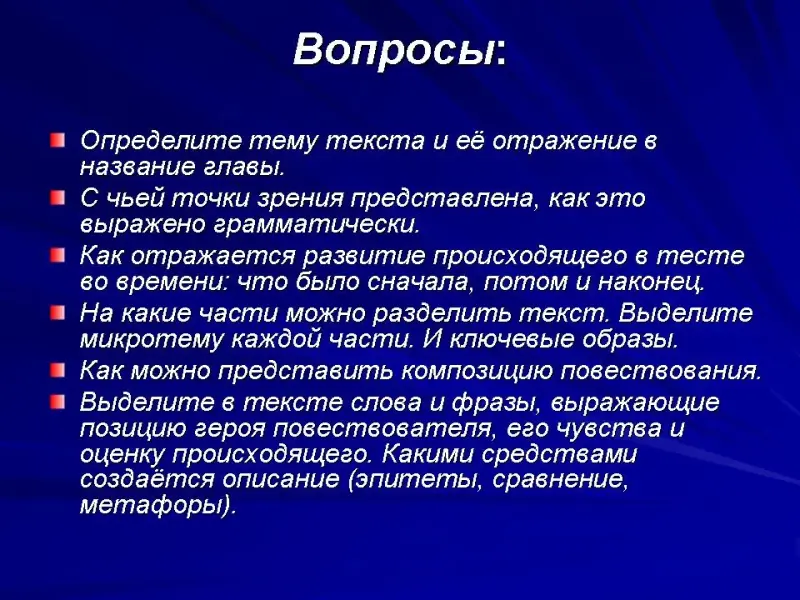 Вопросы:

Определите тему текста и её отражение в название главы.

С чьей точки зрения представлена, как это выражено грамматически.

Как отражается развитие происходящего в тесте во времени: что было сначала, потом и наконец.

На какие части можно разделить текст. Выделите микротему каждой части. И ключевые образы.

Как можно представить композицию повествования.

Выделите в тексте слова и фразы, выражающие позицию героя повествователя, его чувства и оценку происходящего. Какими средствами создаётся описание (эпитеты, сравнение, метафоры).